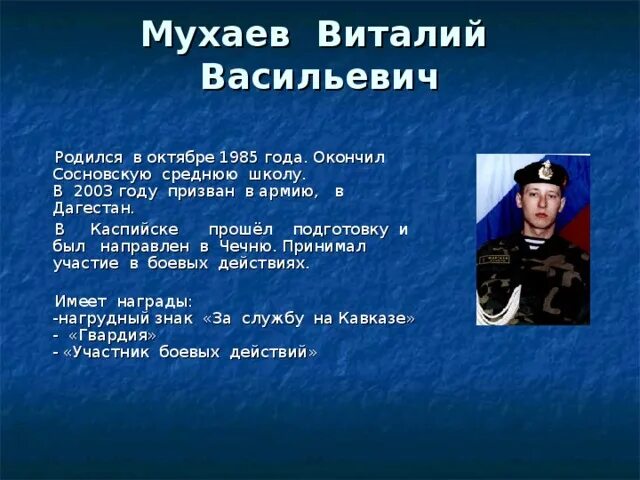 Мухаев Виталий Васильевич

Родился в октябре 1985 года. Окончил Сосновскую среднюю школу. В 2003 году призван в армию, в Дагестан.

В Каспийске прошёл подготовку и был направлен в Чечню. Принимал участие в боевых действиях.

Имеет награды:
-нагрудный знак «За службу на Кавказе»
- «Гвардия»
- «Участник боевых действий»